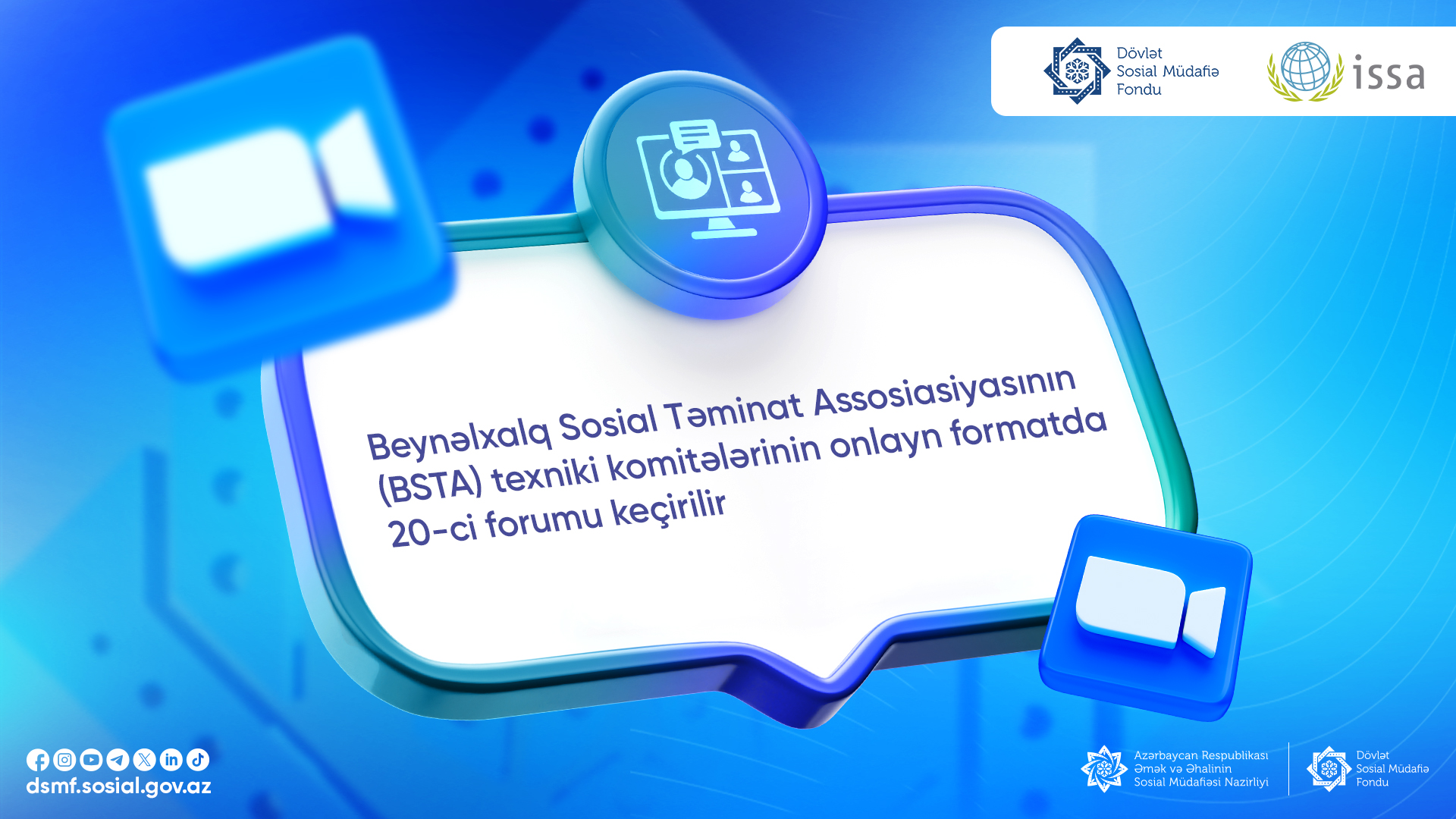 Dövlət Sosial Müdafiə Fondu

issa

Beynəlxalq Sosial Təminat Assosiasiyasının (BSTA) texniki komitələrinin onlayn formatda 20-ci forumu keçirilir

dsmf.sosial.gov.az

Azərbaycan Respublikası Əmək və Əhalinin Sosial Müdafiəsi Nazirliyi

Dövlət Sosial Müdafiə Fondu